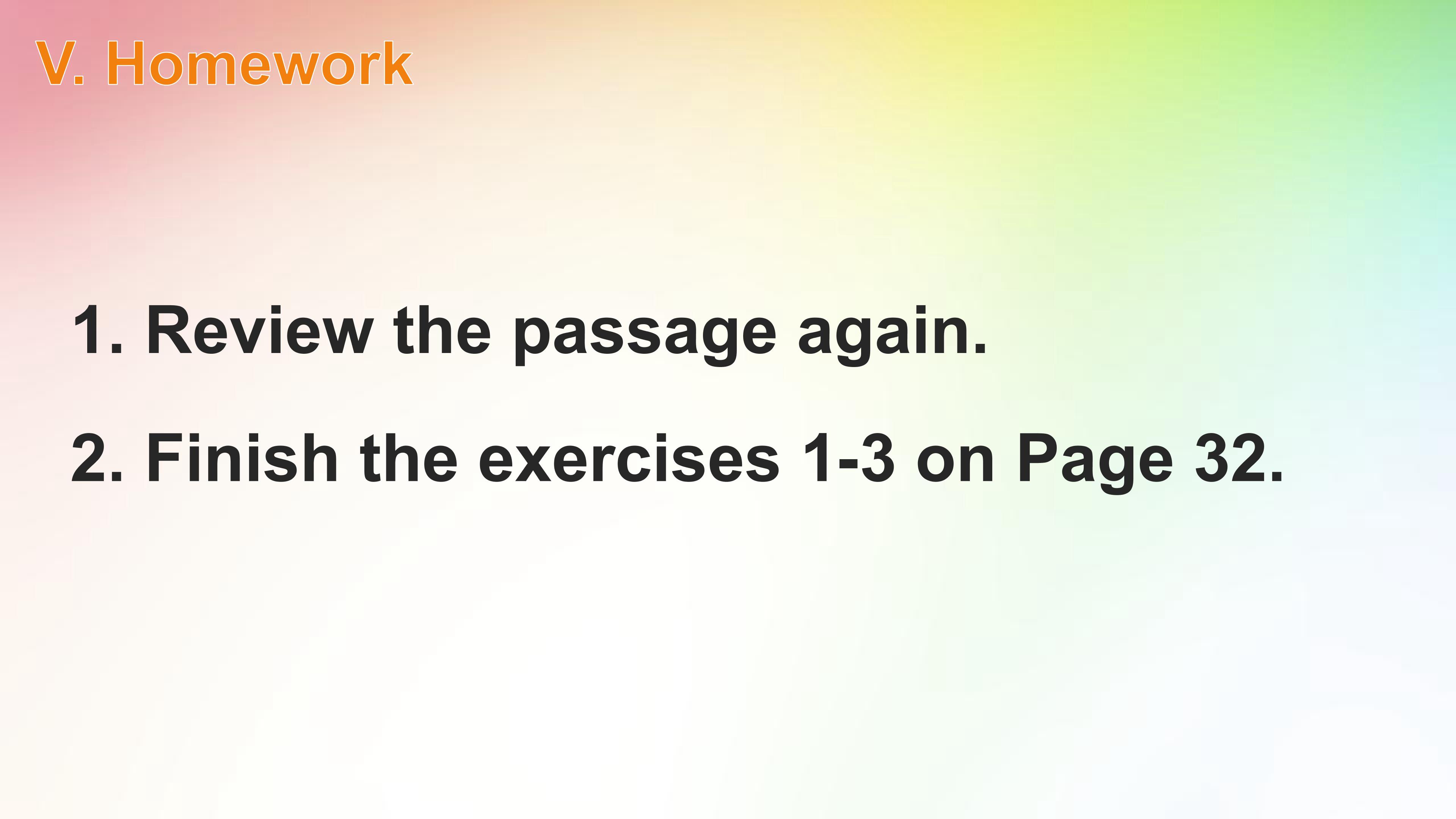 V. Homework

1. Review the passage again.

2. Finish the exercises 1-3 on Page 32.